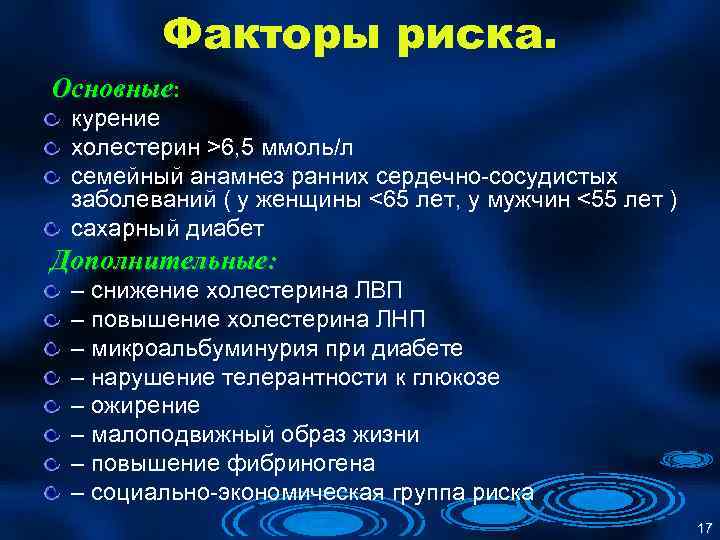 Факторы риска.

Основные:

курение

холестерин >6,5 ммоль/л

семейный анамнез ранних сердечно-сосудистых заболеваний ( у женщины <65 лет, у мужчин <55 лет )

сахарный диабет

Дополнительные:

– снижение холестерина ЛВП

– повышение холестерина ЛНП

– микроальбуминурия при диабете

– нарушение телерантности к глюкозе

– ожирение

– малоподвижный образ жизни

– повышение фибриногена

– социально-экономическая группа риска

17